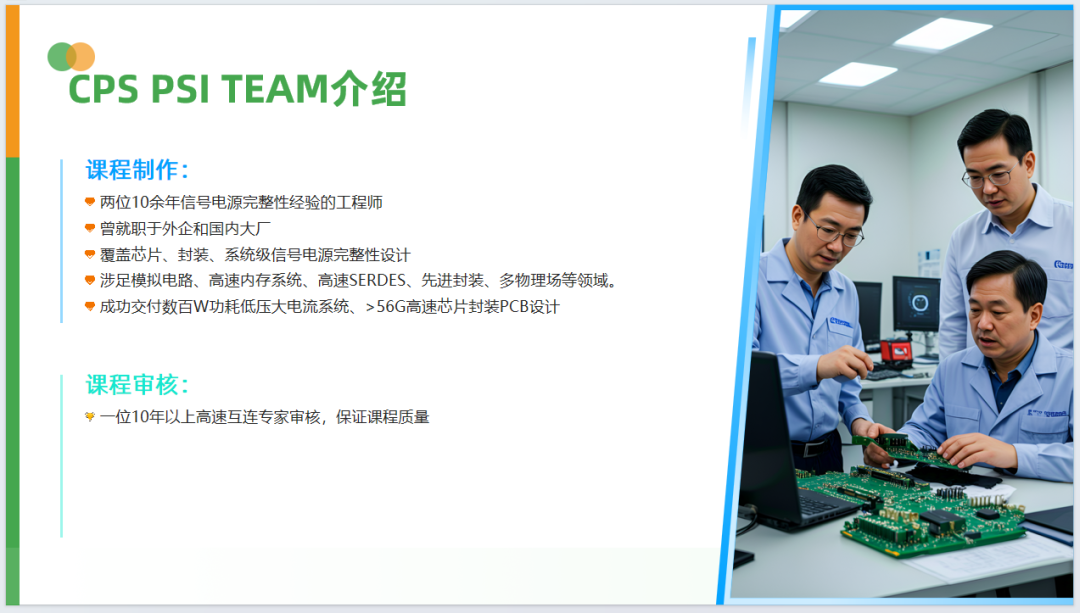 CPS PSI TEAM介绍

课程制作：

两位10余年信号电源完整性经验的工程师
曾就职于外企和国内大厂
覆盖芯片、封装、系统级信号电源完整性设计
涉足模拟电路、高速内存系统、高速SERDES、先进封装、多物理场等领域。
成功交付数百W功耗低压大电流系统、>56G高速芯片封装PCB设计

课程审核：

一位10年以上高速互连专家审核，保证课程质量